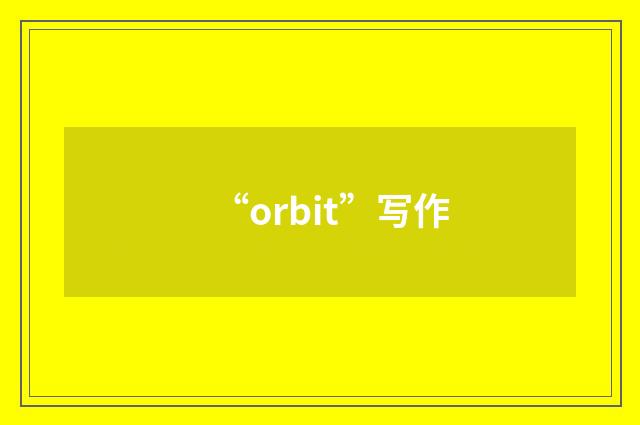 “orbit”写作